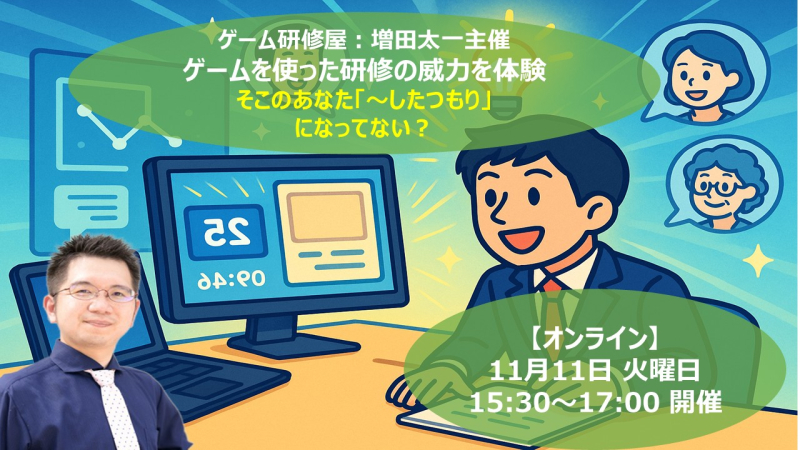 ゲーム研修屋：増田太一主催
ゲームを使った研修の威力を体験
そこのあなた「～したつもり」
になってない？

25
09:46

【オンライン】
11月11日 火曜日
15:30～17:00 開催